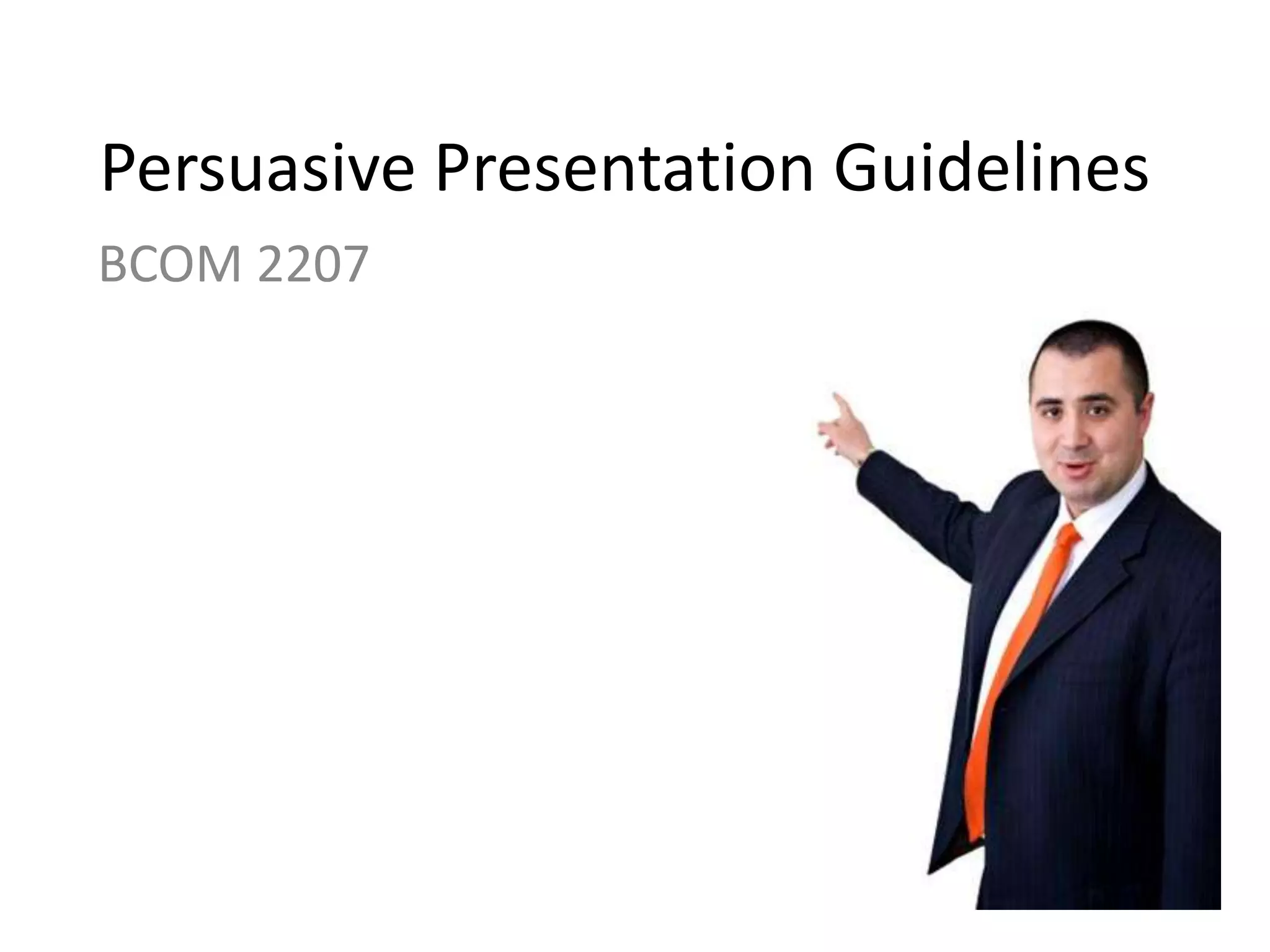 Persuasive Presentation Guidelines

BCOM 2207